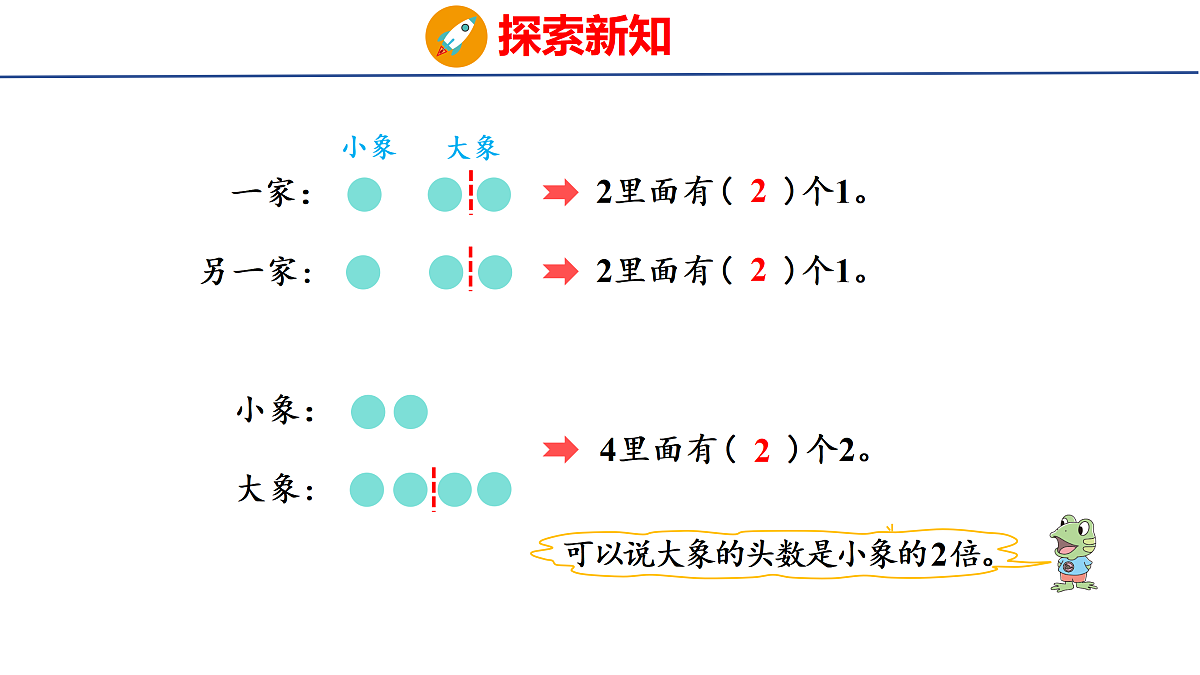 探索新知

小象 大象

一家： 2里面有（ 2 ）个1。

另一家： 2里面有（ 2 ）个1。

小象：

大象：

4里面有（ 2 ）个2。

可以说大象的头数是小象的2倍。